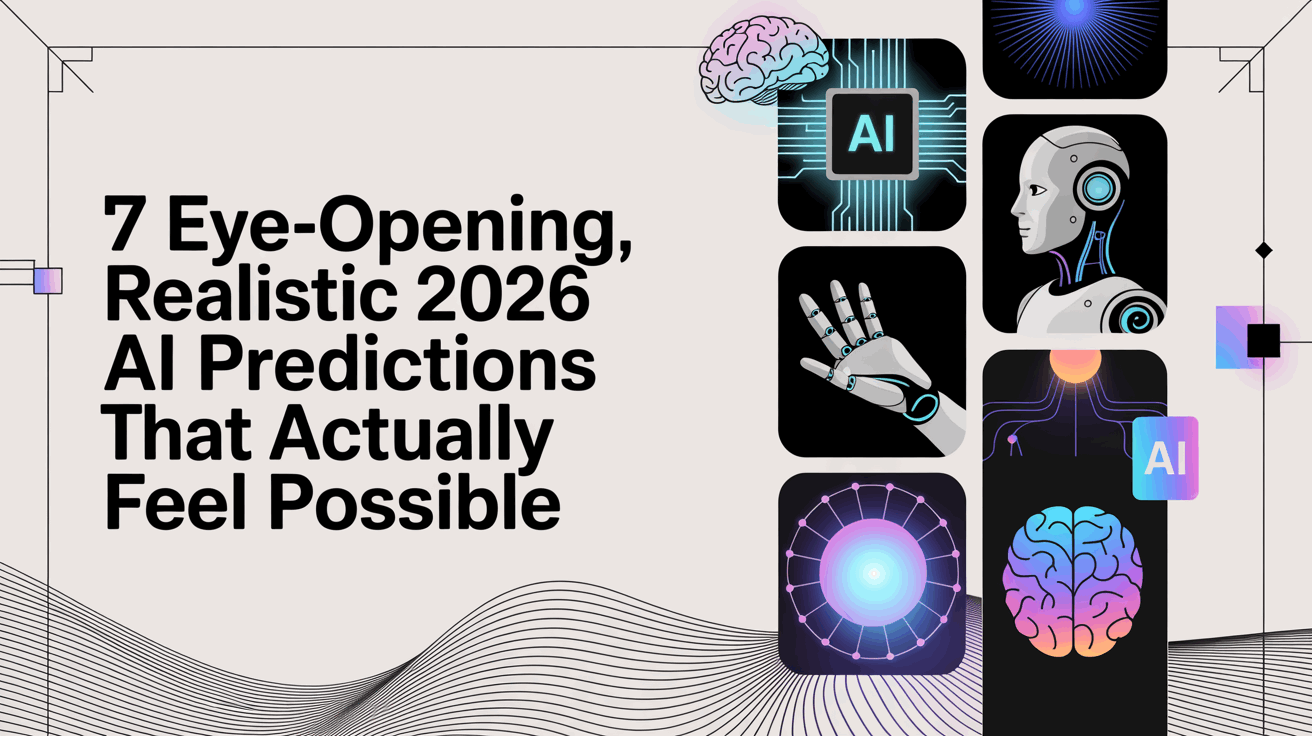 7 Eye-Opening, Realistic 2026 AI Predictions That Actually Feel Possible

AI

AI